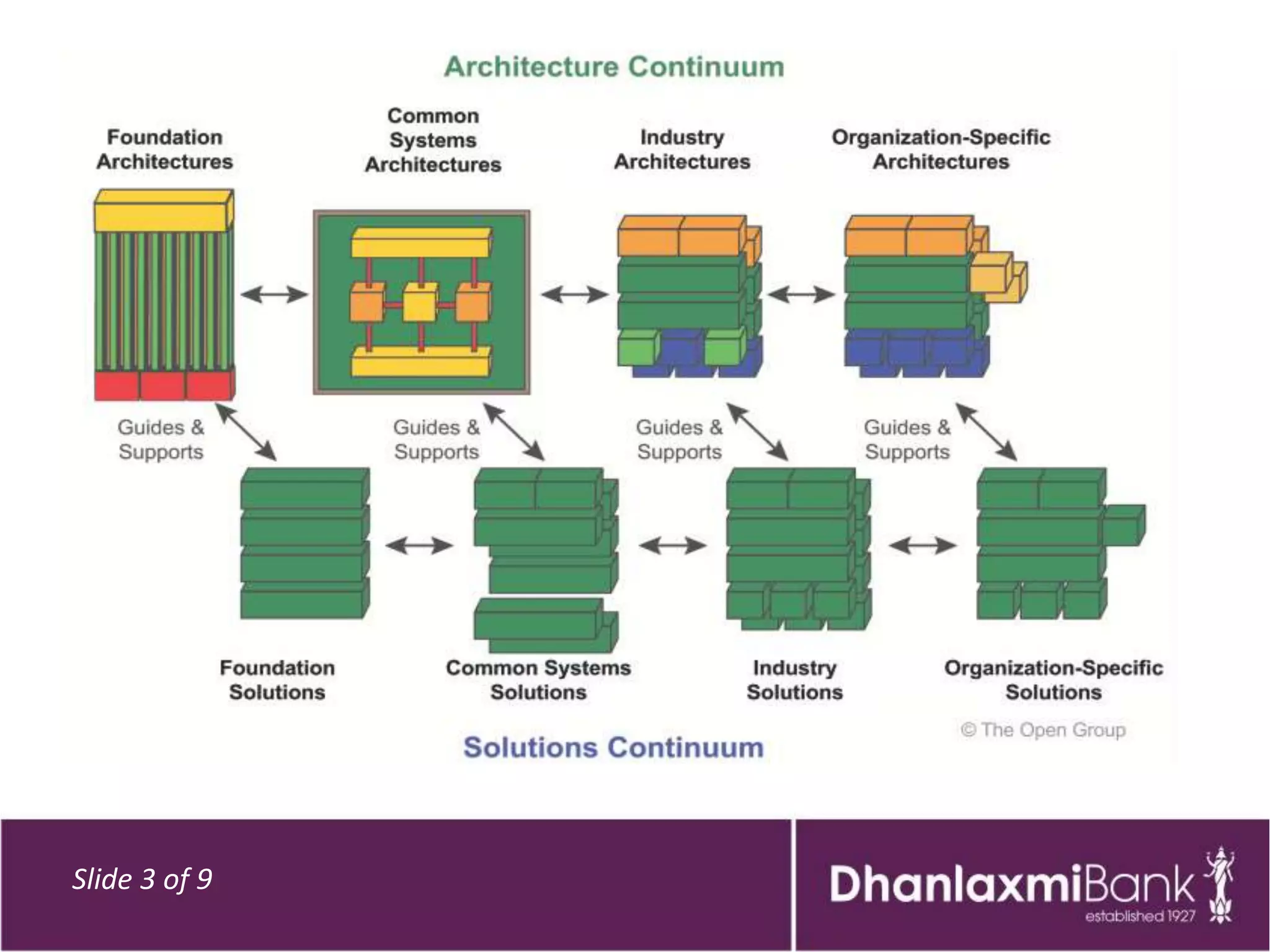 Architecture Continuum

Foundation Architectures

Common Systems Architectures

Industry Architectures

Organization-Specific Architectures

Guides & Supports

Guides & Supports

Guides & Supports

Guides & Supports

Foundation Solutions

Common Systems Solutions

Industry Solutions

Organization-Specific Solutions

© The Open Group

Solutions Continuum

Slide 3 of 9

DhanlaxmiBank
established 1927